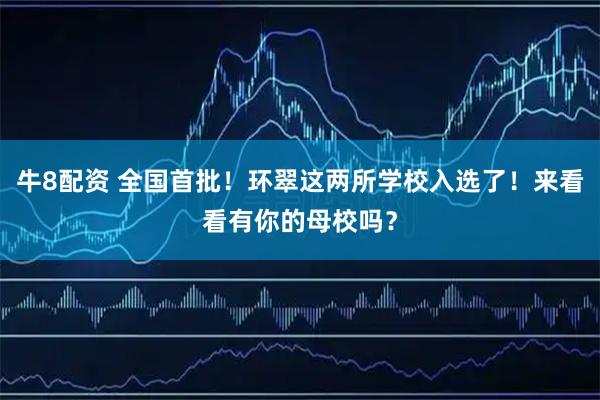 牛8配资 全国首批！环翠这两所学校入选了！来看看有你的母校吗？